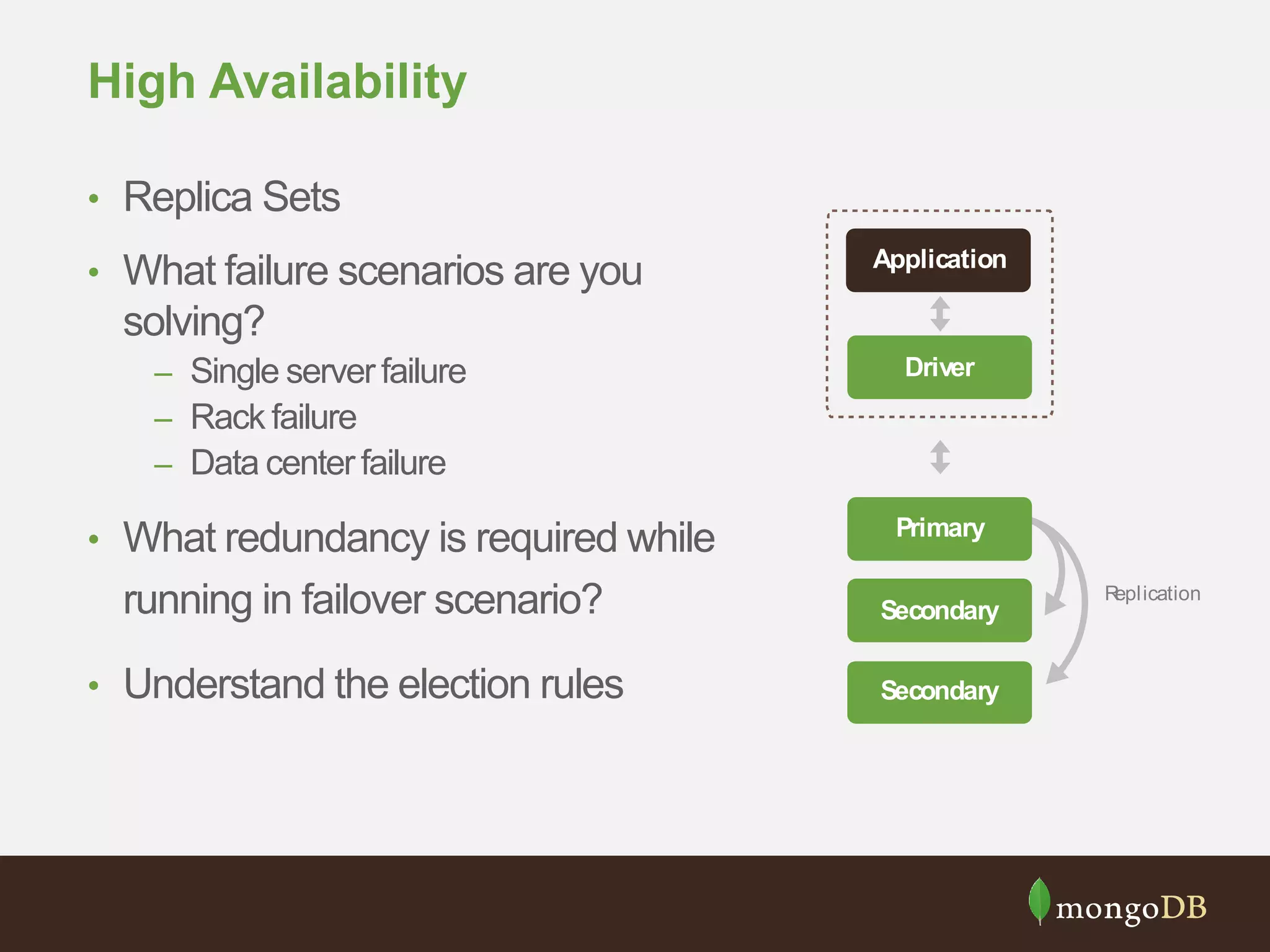 High Availability

• Replica Sets
• What failure scenarios are you solving?
  – Single server failure
  – Rack failure
  – Data center failure
• What redundancy is required while running in failover scenario?
• Understand the election rules

Application
Driver
Primary
Secondary
Secondary
Replication

mongoDB